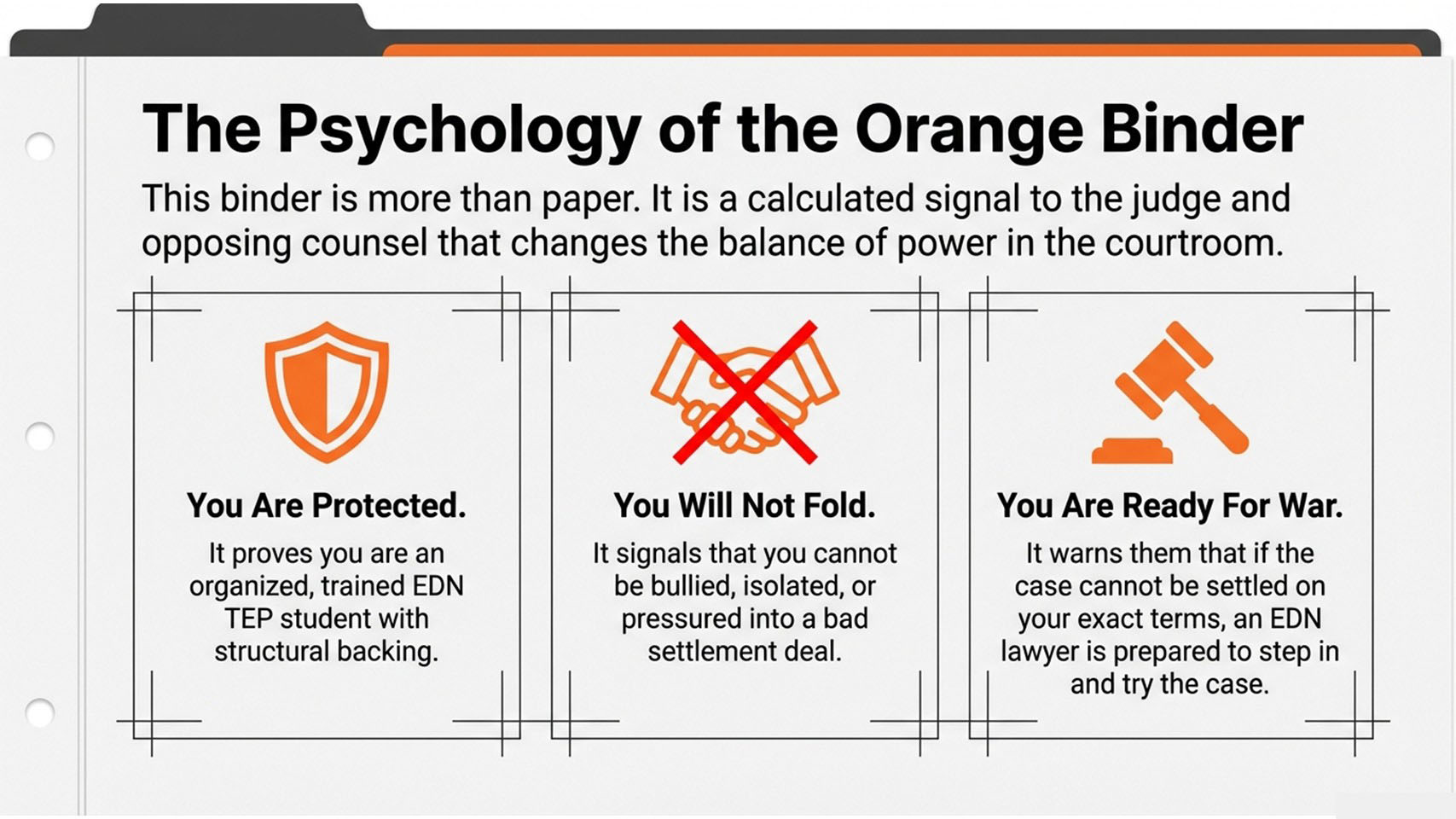 The Psychology of the Orange Binder

This binder is more than paper. It is a calculated signal to the judge and opposing counsel that changes the balance of power in the courtroom.

You Are Protected.

It proves you are an organized, trained EDN TEP student with structural backing.

You Will Not Fold.

It signals that you cannot be bullied, isolated, or pressured into a bad settlement deal.

You Are Ready For War.

It warns them that if the case cannot be settled on your exact terms, an EDN lawyer is prepared to step in and try the case.